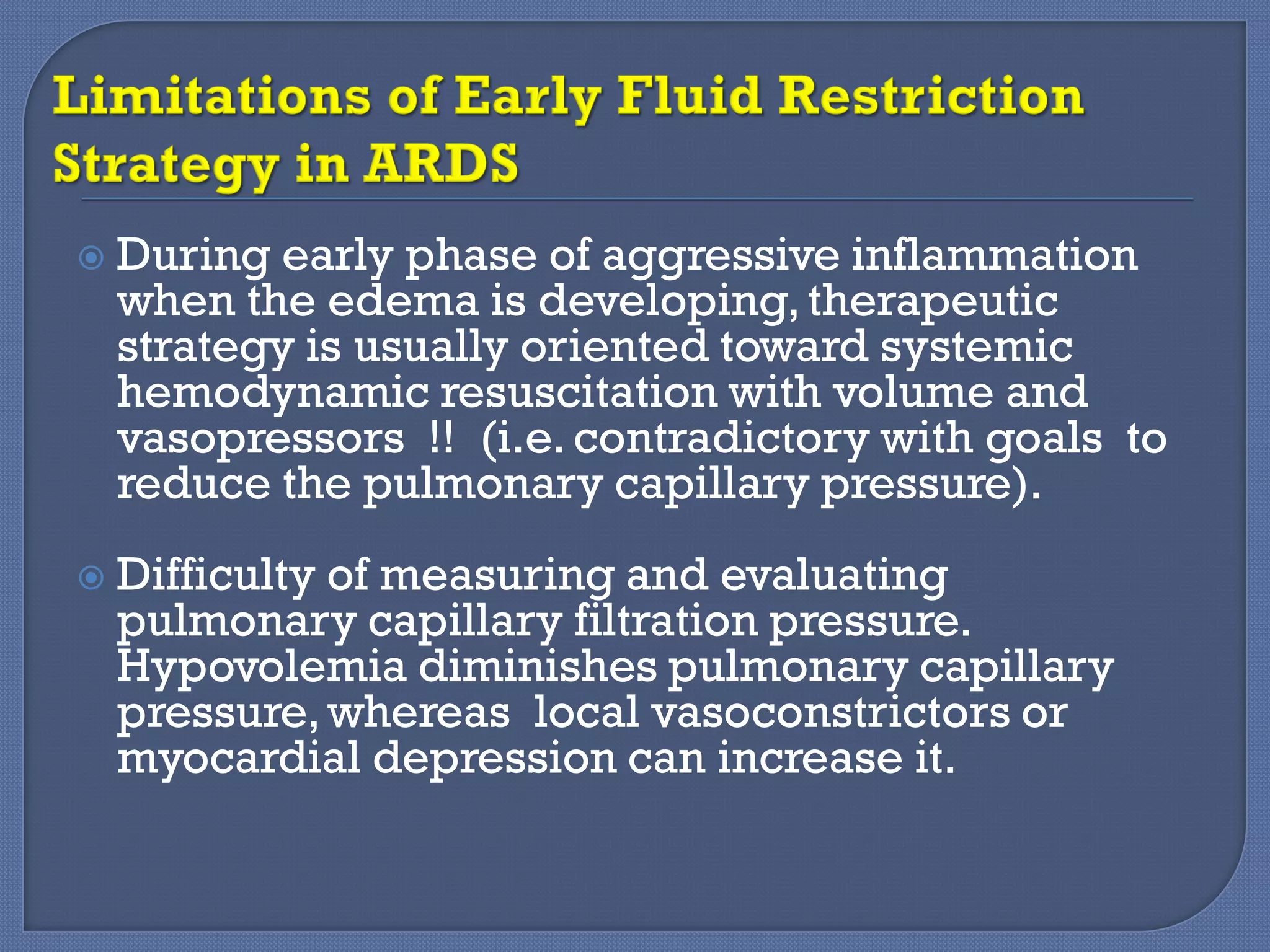 Limitations of Early Fluid Restriction Strategy in ARDS

During early phase of aggressive inflammation when the edema is developing, therapeutic strategy is usually oriented toward systemic hemodynamic resuscitation with volume and vasopressors !! (i.e. contradictory with goals to reduce the pulmonary capillary pressure).

Difficulty of measuring and evaluating pulmonary capillary filtration pressure. Hypovolemia diminishes pulmonary capillary pressure, whereas local vasoconstrictors or myocardial depression can increase it.